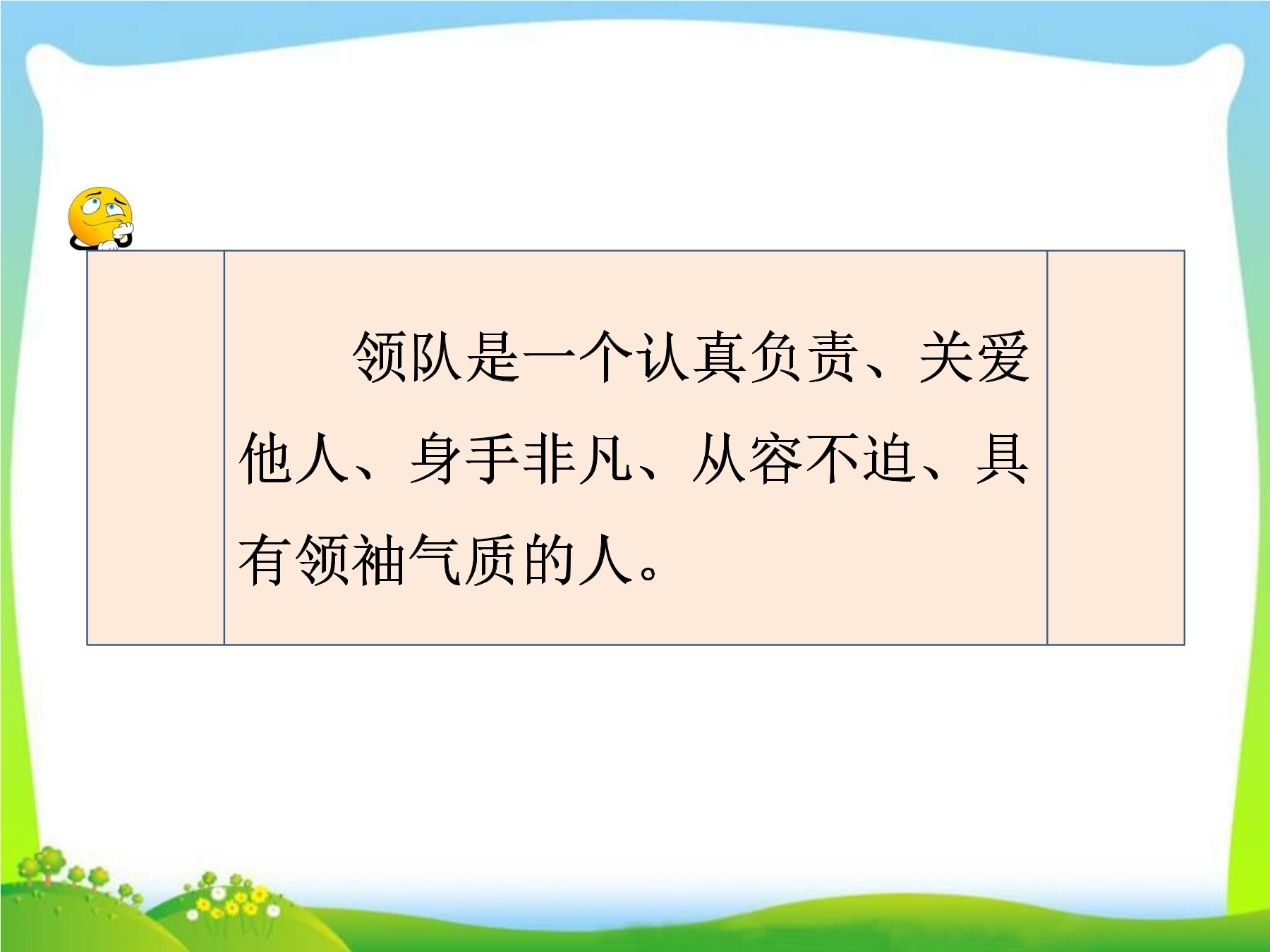 领队是一个认真负责、关爱他人、身手非凡、从容不迫、具有领袖气质的人。